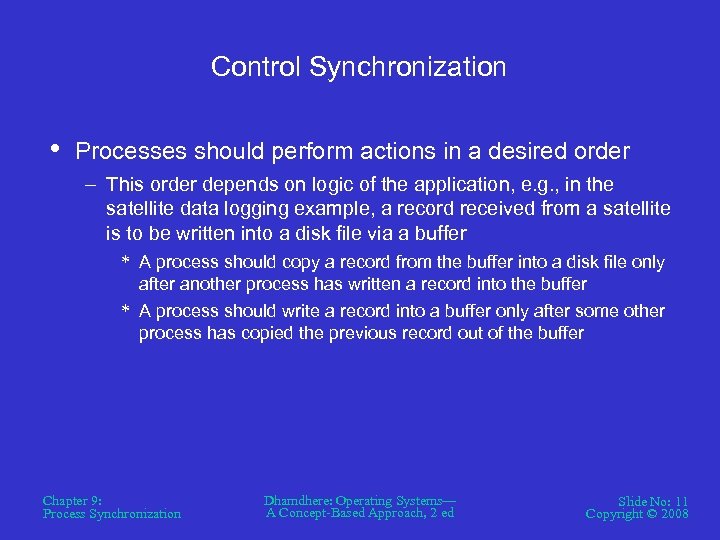 Control Synchronization

• Processes should perform actions in a desired order

– This order depends on logic of the application, e.g., in the satellite data logging example, a record received from a satellite is to be written into a disk file via a buffer

* A process should copy a record from the buffer into a disk file only after another process has written a record into the buffer

* A process should write a record into a buffer only after some other process has copied the previous record out of the buffer

Chapter 9:
Process Synchronization

Dhamdhere: Operating Systems—
A Concept-Based Approach, 2 ed

Slide No: 11
Copyright © 2008